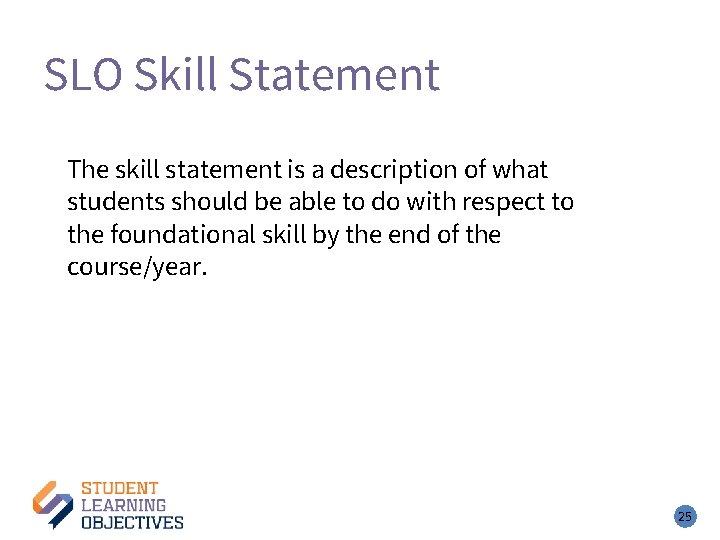 SLO Skill Statement

The skill statement is a description of what students should be able to do with respect to the foundational skill by the end of the course/year.

STUDENT
LEARNING
OBJECTIVES

25